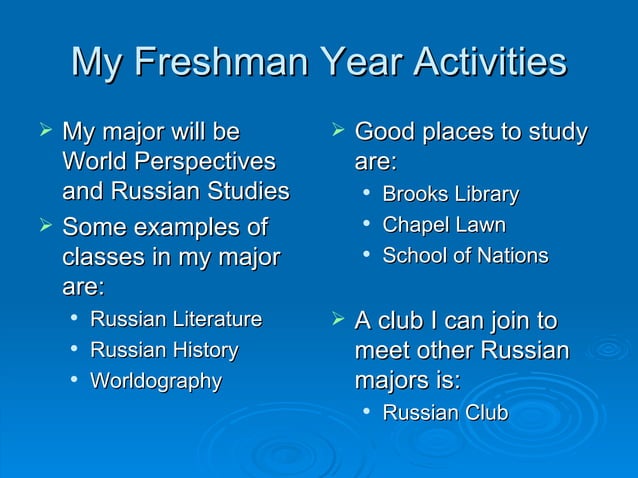 My Freshman Year Activities

➢ My major will be World Perspectives and Russian Studies
➢ Some examples of classes in my major are:
• Russian Literature
• Russian History
• Worldography

➢ Good places to study are:
• Brooks Library
• Chapel Lawn
• School of Nations

➢ A club I can join to meet other Russian majors is:
• Russian Club